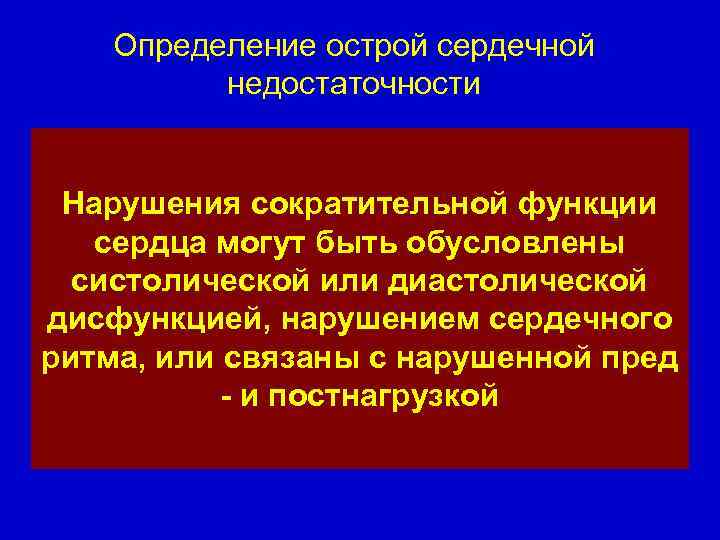 Определение острой сердечной недостаточности

Нарушения сократительной функции сердца могут быть обусловлены систолической или диастолической дисфункцией, нарушением сердечного ритма, или связаны с нарушенной пред - и постнагрузкой